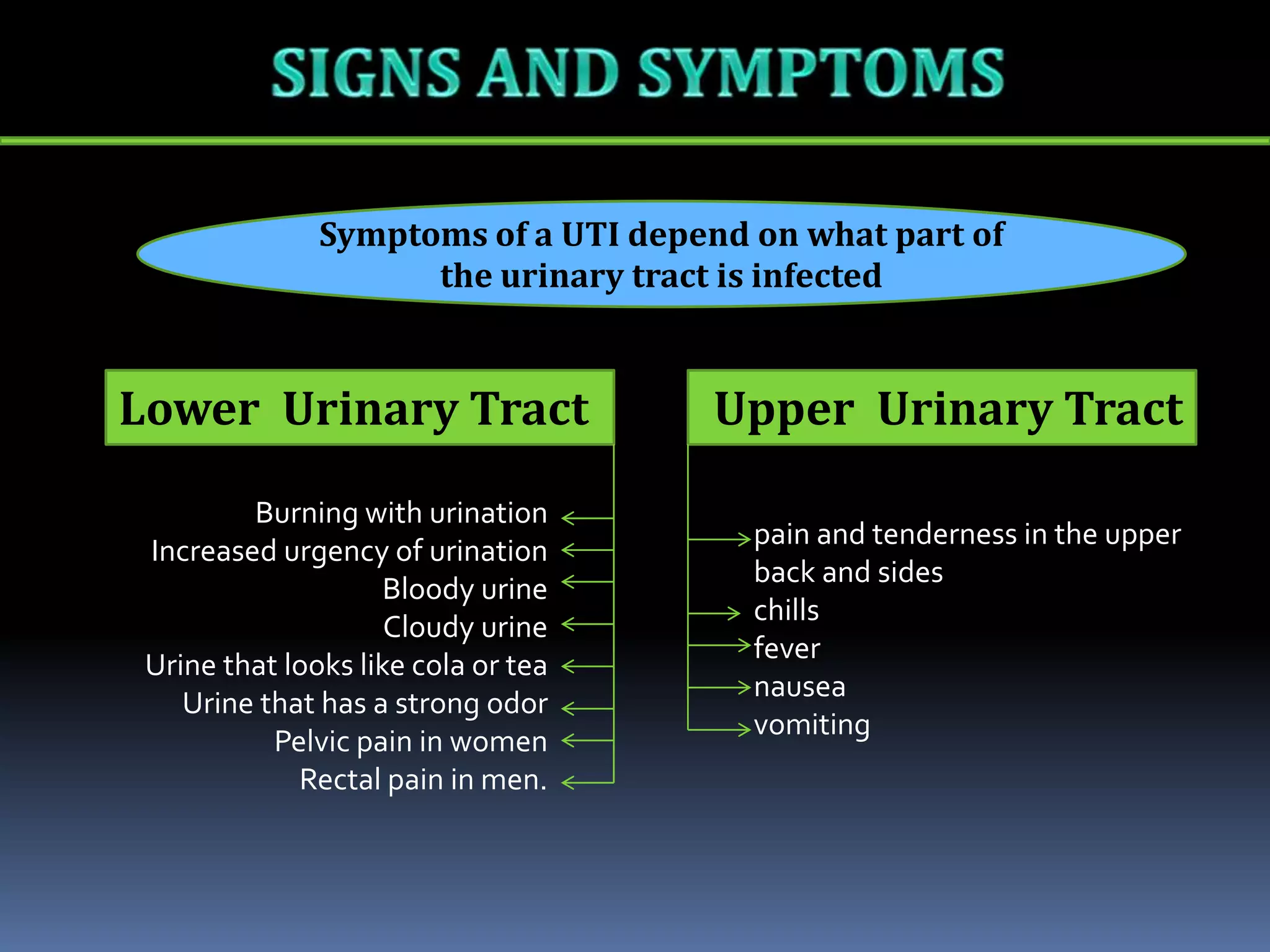 SIGNS AND SYMPTOMS

Symptoms of a UTI depend on what part of the urinary tract is infected

Lower Urinary Tract

Burning with urination
Increased urgency of urination
Bloody urine
Cloudy urine
Urine that looks like cola or tea
Urine that has a strong odor
Pelvic pain in women
Rectal pain in men.

Upper Urinary Tract

pain and tenderness in the upper back and sides
chills
fever
nausea
vomiting